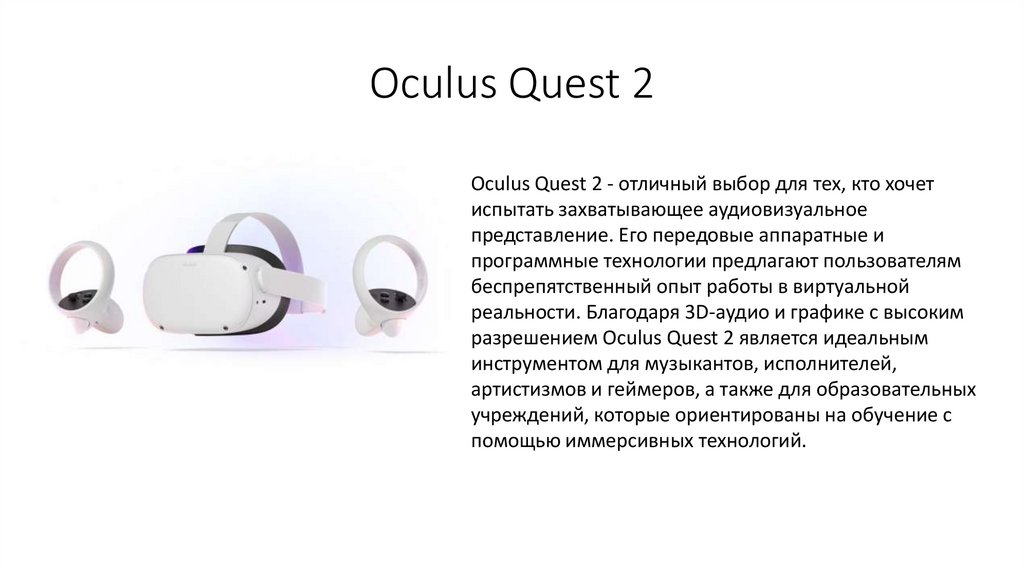 Oculus Quest 2

Oculus Quest 2 - отличный выбор для тех, кто хочет испытать захватывающее аудиовизуальное представление. Его передовые аппаратные и программные технологии предлагают пользователям беспрепятственный опыт работы в виртуальной реальности. Благодаря 3D-аудио и графике с высоким разрешением Oculus Quest 2 является идеальным инструментом для музыкантов, исполнителей, артистизмов и геймеров, а также для образовательных учреждений, которые ориентированы на обучение с помощью иммерсивных технологий.